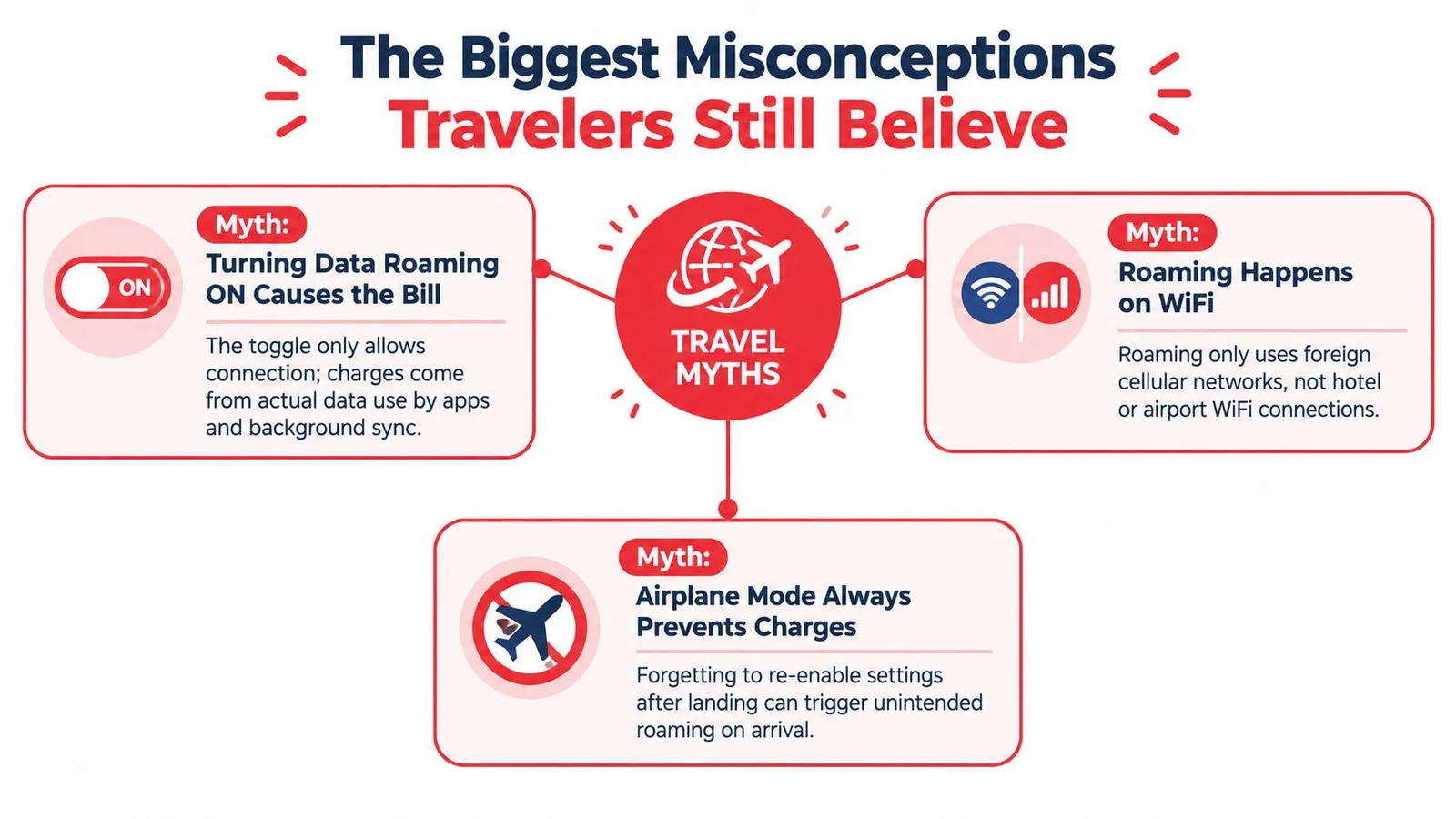 The Biggest Misconceptions Travelers Still Believe

ON

Myth:

Turning Data Roaming ON Causes the Bill

The toggle only allows connection; charges come from actual data use by apps and background sync.

TRAVEL MYTHS

Myth:

Roaming Happens on WiFi

Roaming only uses foreign cellular networks, not hotel or airport WiFi connections.

Myth:

Airplane Mode Always Prevents Charges

Forgetting to re-enable settings after landing can trigger unintended roaming on arrival.